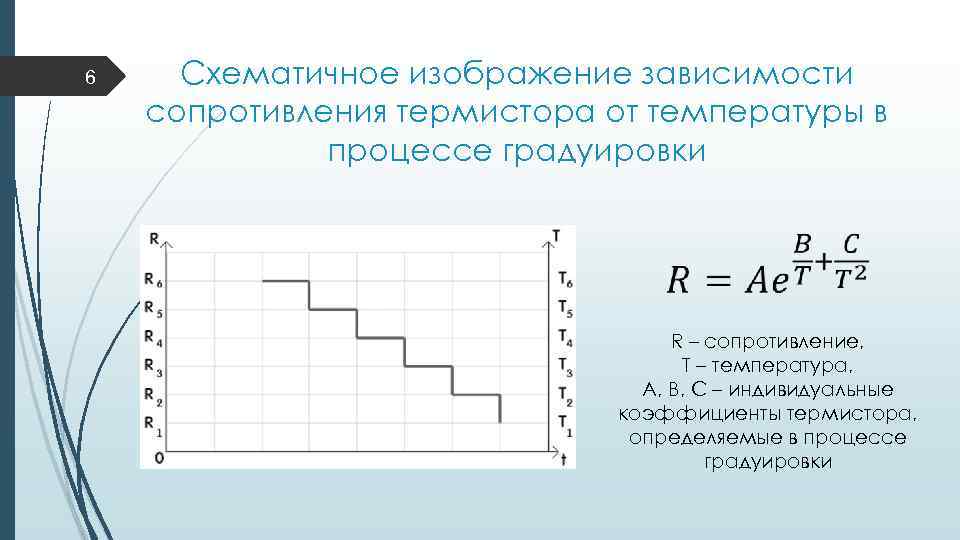 6

Схематичное изображение зависимости сопротивления термистора от температуры в процессе градуировки

R
$R_6$
$R_5$
$R_4$
$R_3$
$R_2$
$R_1$
0

T
$T_6$
$T_5$
$T_4$
$T_3$
$T_2$
$T_1$
t

$R = Ae^{\frac{B}{T}+\frac{C}{T^2}}$

R – сопротивление,
T – температура,
A, B, C – индивидуальные коэффициенты термистора, определяемые в процессе градуировки